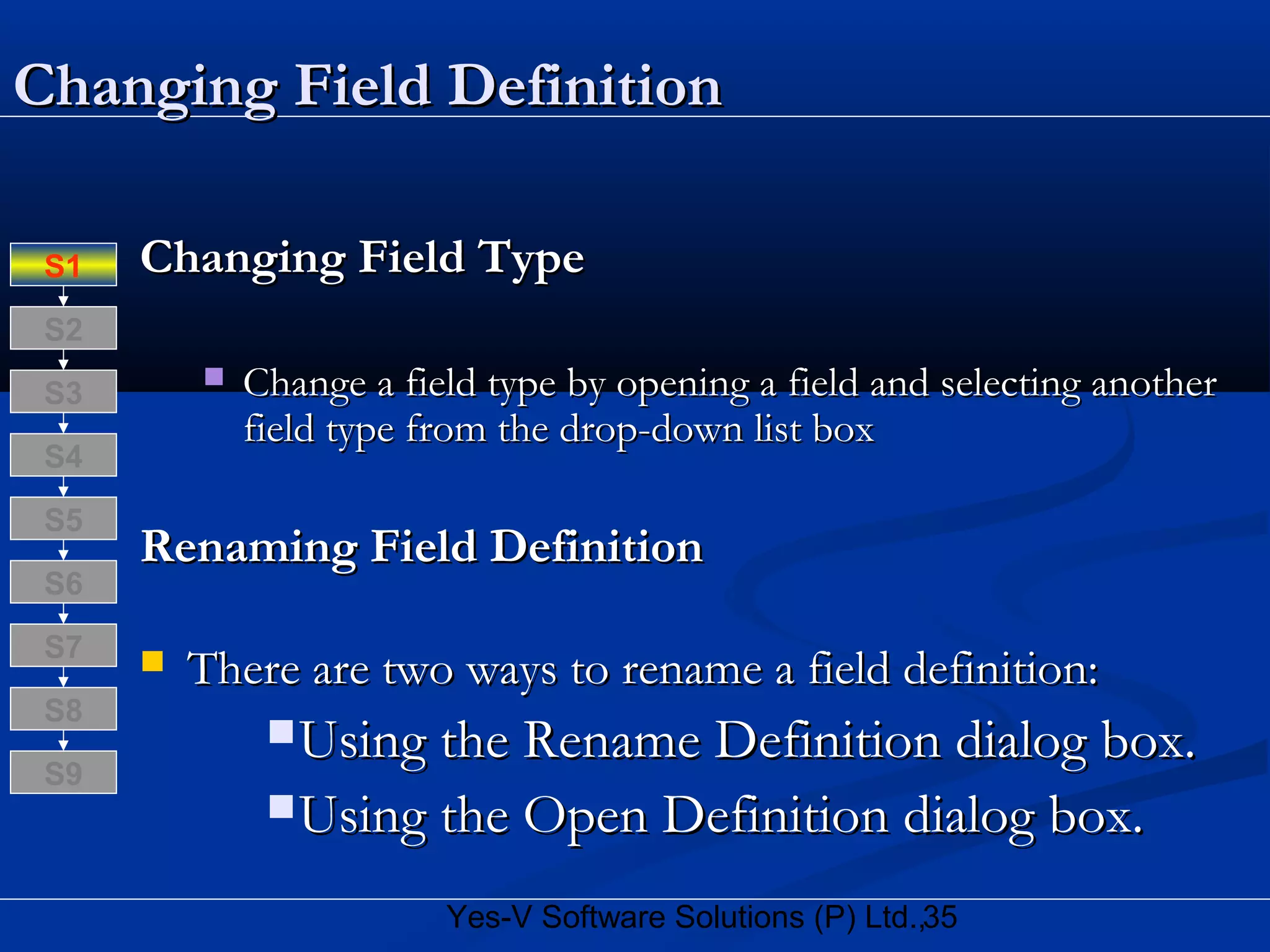 Changing Field Definition

S1
S2
S3
S4
S5
S6
S7
S8
S9

Changing Field Type

Change a field type by opening a field and selecting another field type from the drop-down list box

Renaming Field Definition

There are two ways to rename a field definition:

Using the Rename Definition dialog box.

Using the Open Definition dialog box.

Yes-V Software Solutions (P) Ltd.,35